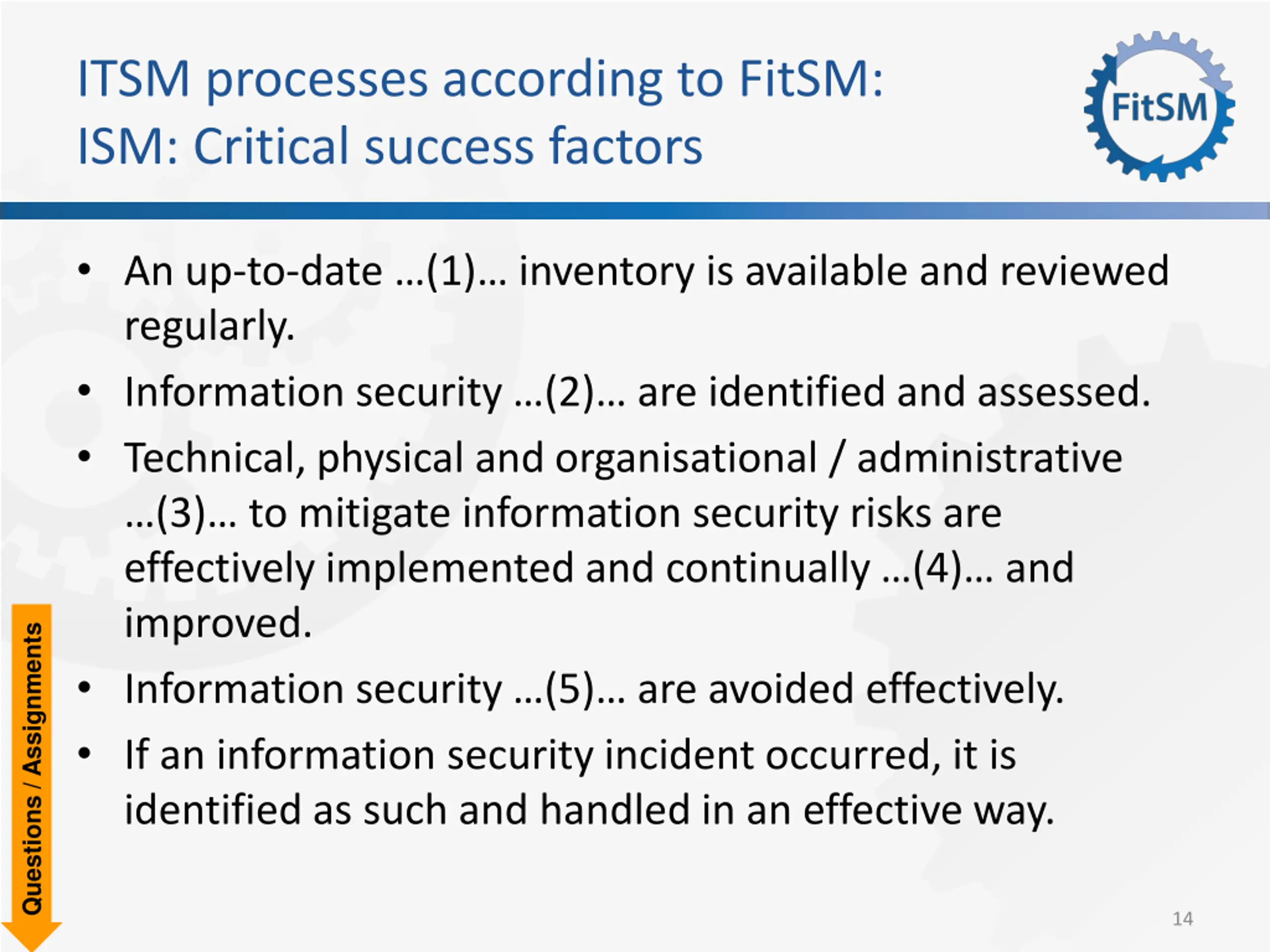 ITSM processes according to FitSM:
ISM: Critical success factors

FitSM

• An up-to-date …(1)… inventory is available and reviewed regularly.
• Information security …(2)… are identified and assessed.
• Technical, physical and organisational / administrative …(3)… to mitigate information security risks are effectively implemented and continually …(4)… and improved.
• Information security …(5)… are avoided effectively.
• If an information security incident occurred, it is identified as such and handled in an effective way.

Questions / Assignments

14